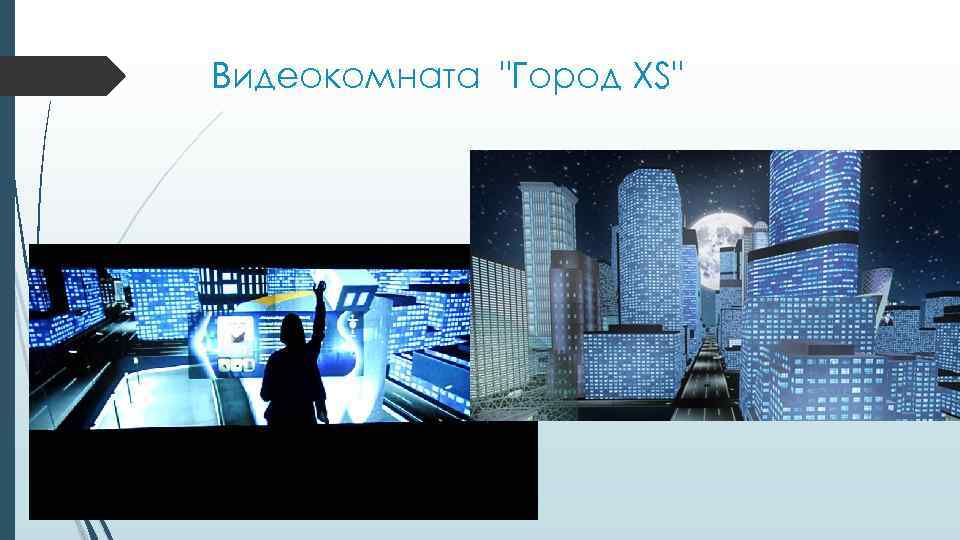 Видеокомната "Город XS"